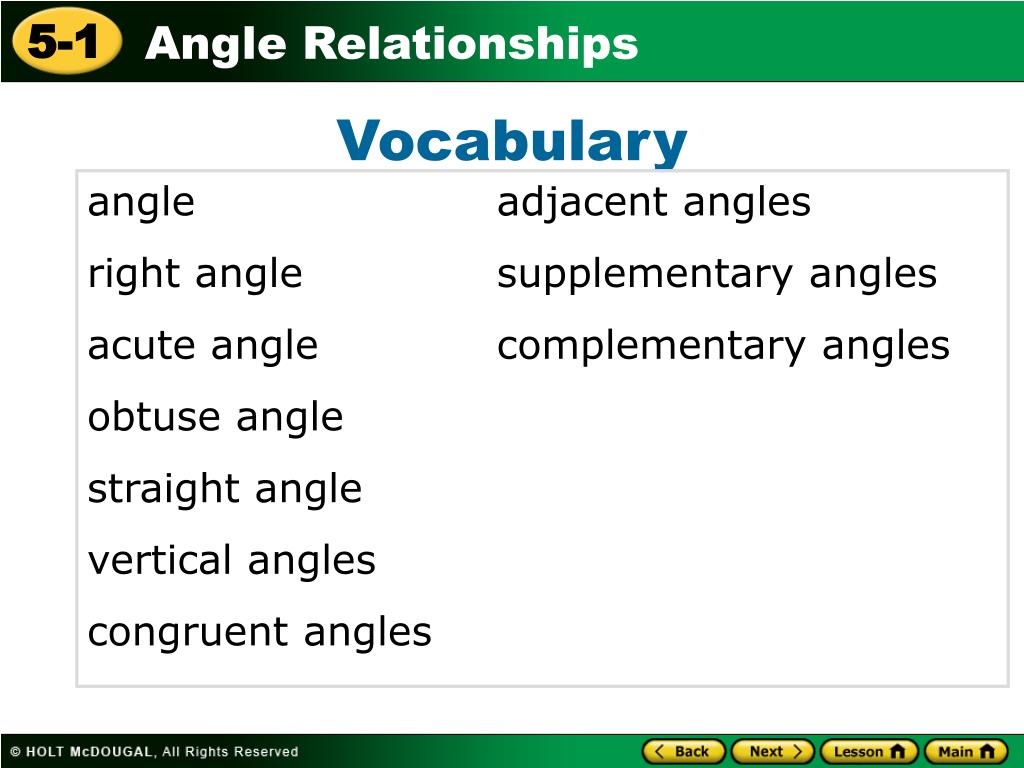 5-1 Angle Relationships

Vocabulary

angle
right angle
acute angle
obtuse angle
straight angle
vertical angles
congruent angles

adjacent angles
supplementary angles
complementary angles

© HOLT McDOUGAL, All Rights Reserved

Back Next Lesson Main